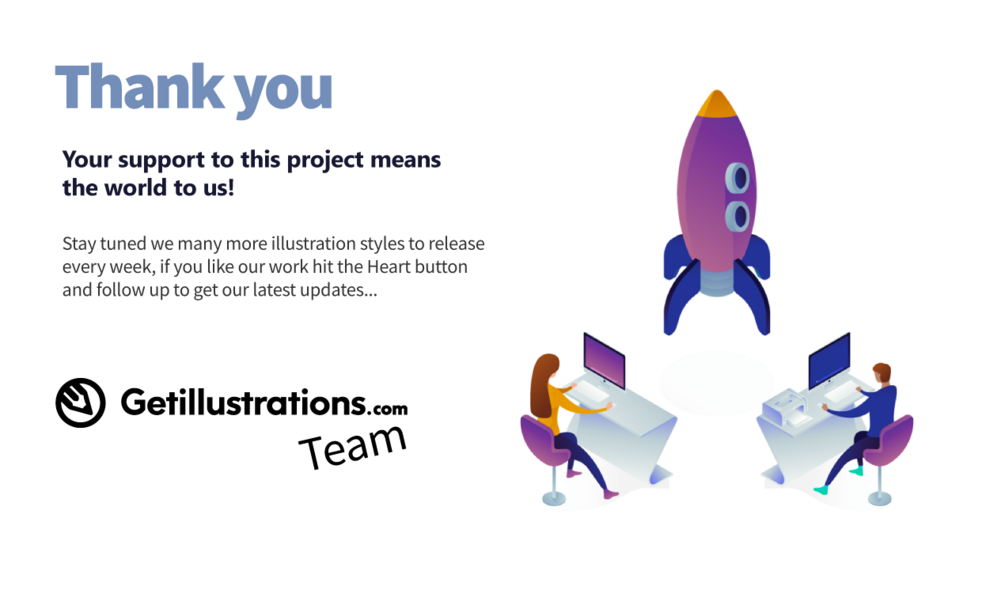 Thank you

Your support to this project means the world to us!

Stay tuned we many more illustration styles to release every week, if you like our work hit the Heart button and follow up to get our latest updates...

Getillustrations.com

Team